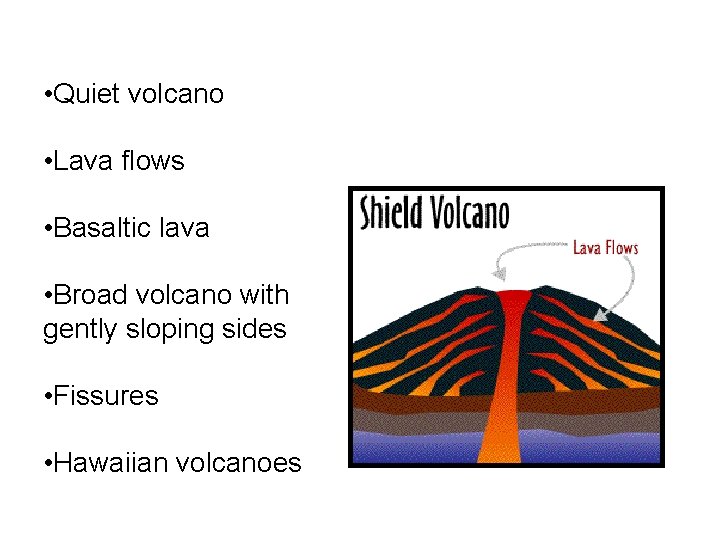 •Quiet volcano

•Lava flows

•Basaltic lava

•Broad volcano with gently sloping sides

•Fissures

•Hawaiian volcanoes

Shield Volcano

Lava Flows